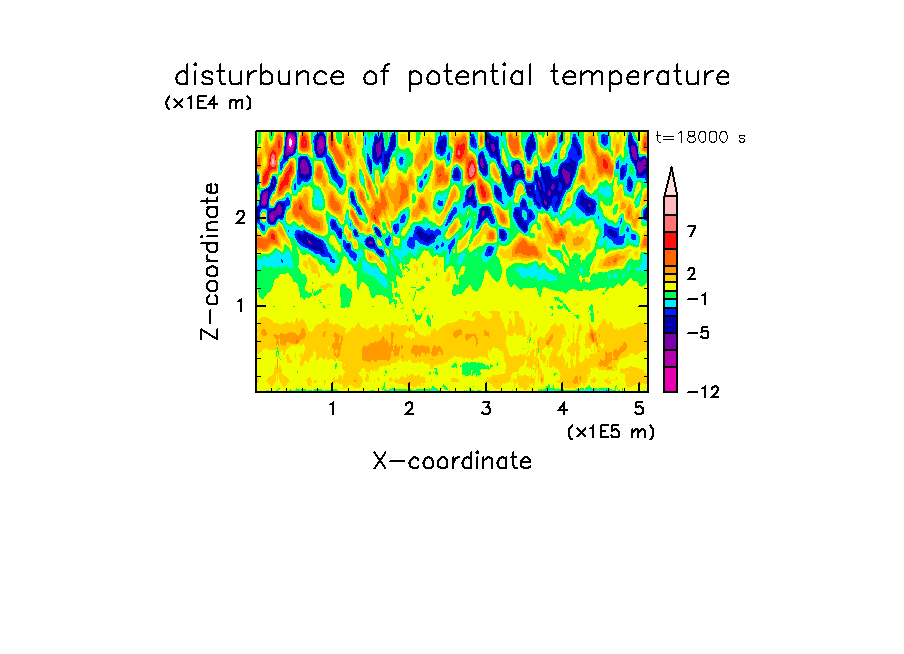 disturbunce of potential temperature
(x1E4 m)
t=18000 s
Z-coordinate
2
1
7
2
−1
−5
−12
1
2
3
4
5
(x1E5 m)
X-coordinate